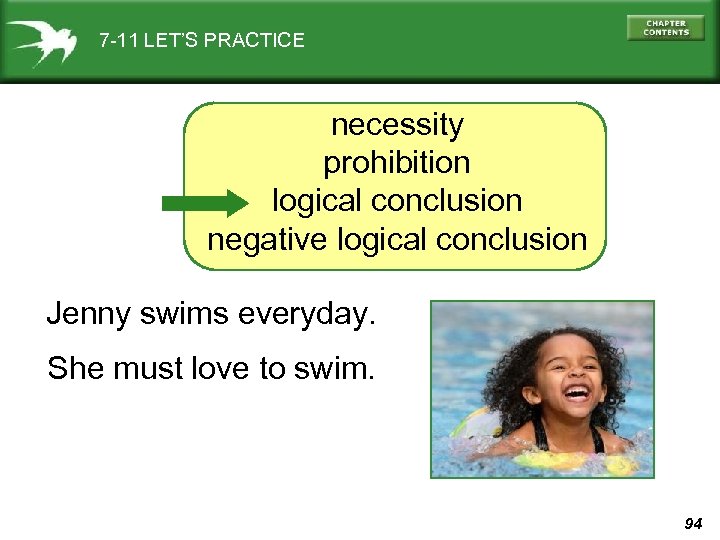 7-11 LET'S PRACTICE

CHAPTER CONTENTS

necessity
prohibition
logical conclusion
negative logical conclusion

Jenny swims everyday.

She must love to swim.

94